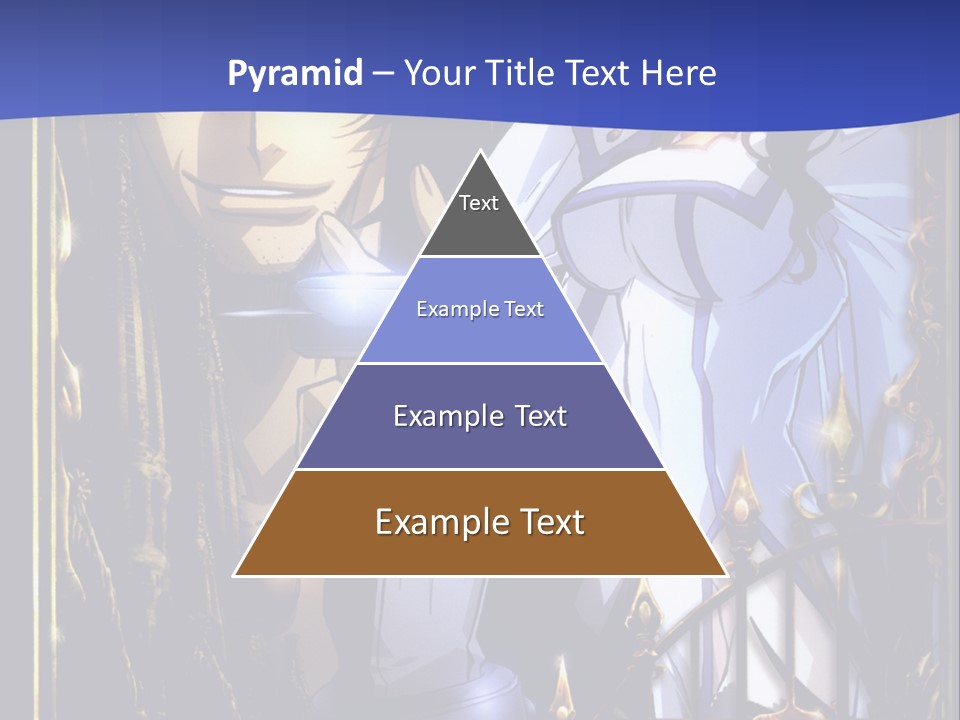 Pyramid – Your Title Text Here

Text

Example Text

Example Text

Example Text